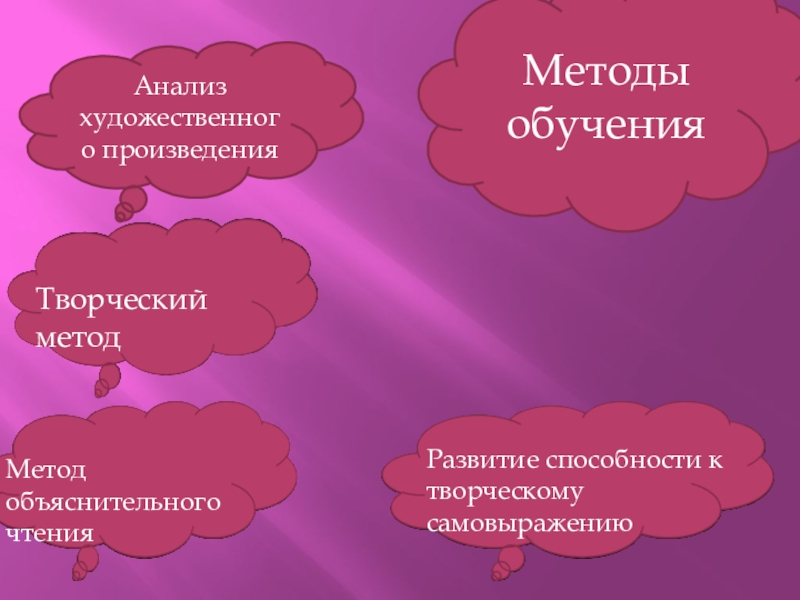 Методы обучения

Анализ художественного произведения

Творческий метод

Метод объяснительного чтения

Развитие способности к творческому самовыражению